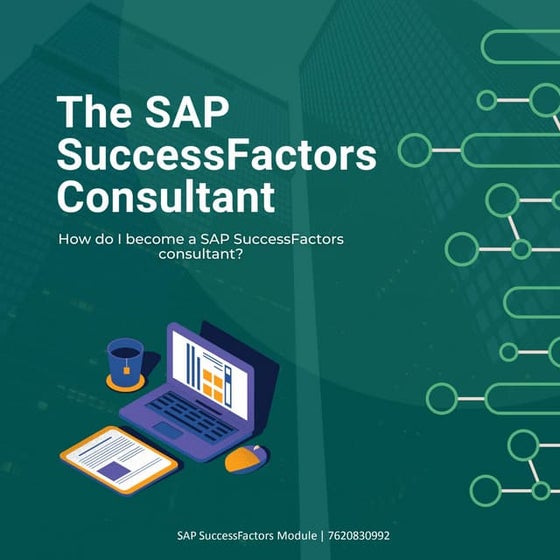 The SAP SuccessFactors Consultant

How do I become a SAP SuccessFactors consultant?

SAP SuccessFactors Module | 7620830992